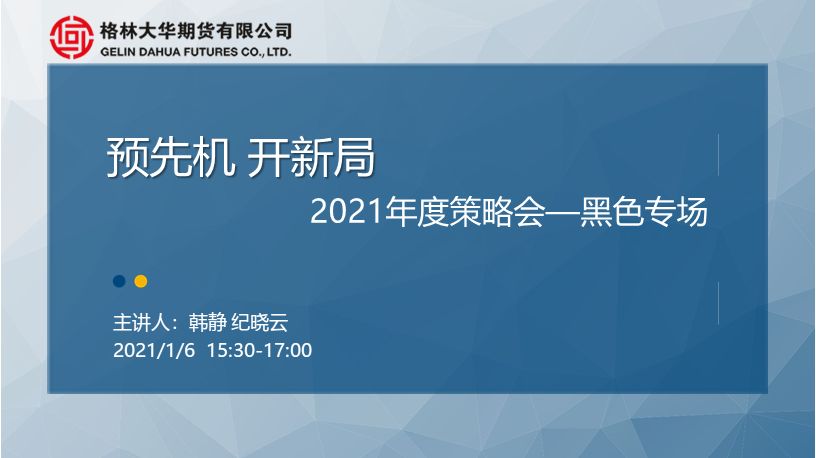 格林大华期货有限公司
GELIN DAHUA FUTURES CO., LTD.

预先机 开新局

2021年度策略会—黑色专场

主讲人：韩静 纪晓云
2021/1/6 15:30-17:00